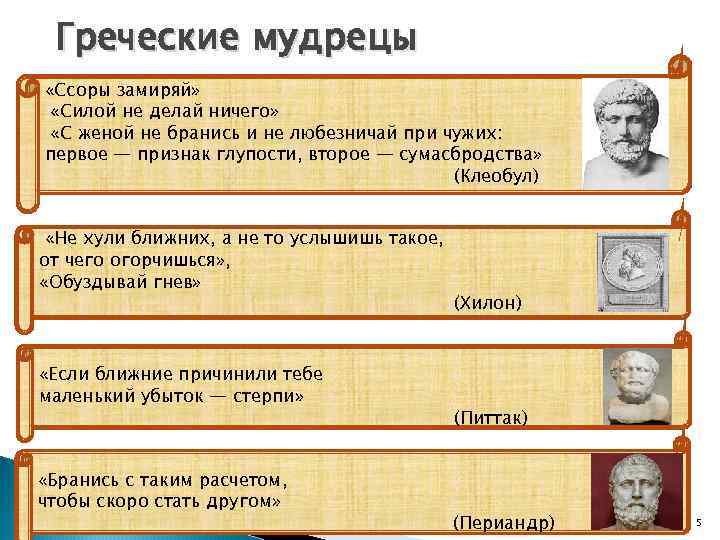 Греческие мудрецы

«Ссоры замиряй»
«Силой не делай ничего»
«С женой не бранись и не любезничай при чужих: первое — признак глупости, второе — сумасбродства»
(Клеобул)

«Не хули ближних, а не то услышишь такое, от чего огорчишься»,
«Обуздывай гнев»
(Хилон)

«Если ближние причинили тебе маленький убыток — стерпи»
(Питтак)

«Бранись с таким расчетом, чтобы скоро стать другом»
(Периандр)

5